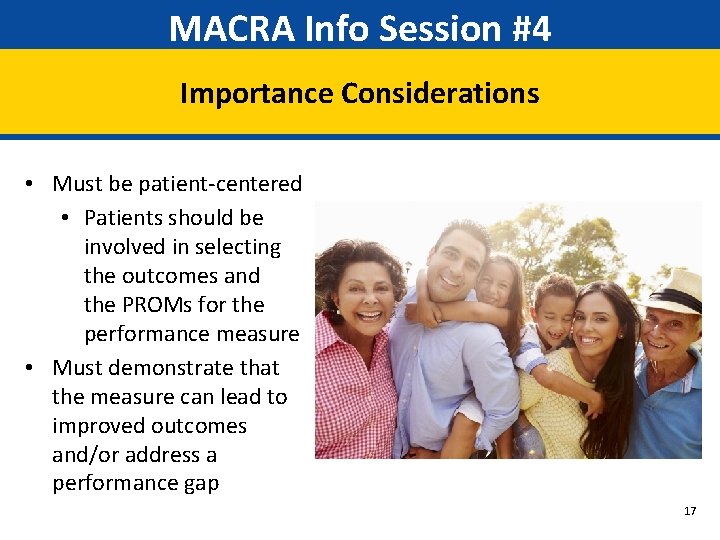 MACRA Info Session #4

Importance Considerations

• Must be patient-centered
  • Patients should be involved in selecting the outcomes and the PROMs for the performance measure
• Must demonstrate that the measure can lead to improved outcomes and/or address a performance gap

17